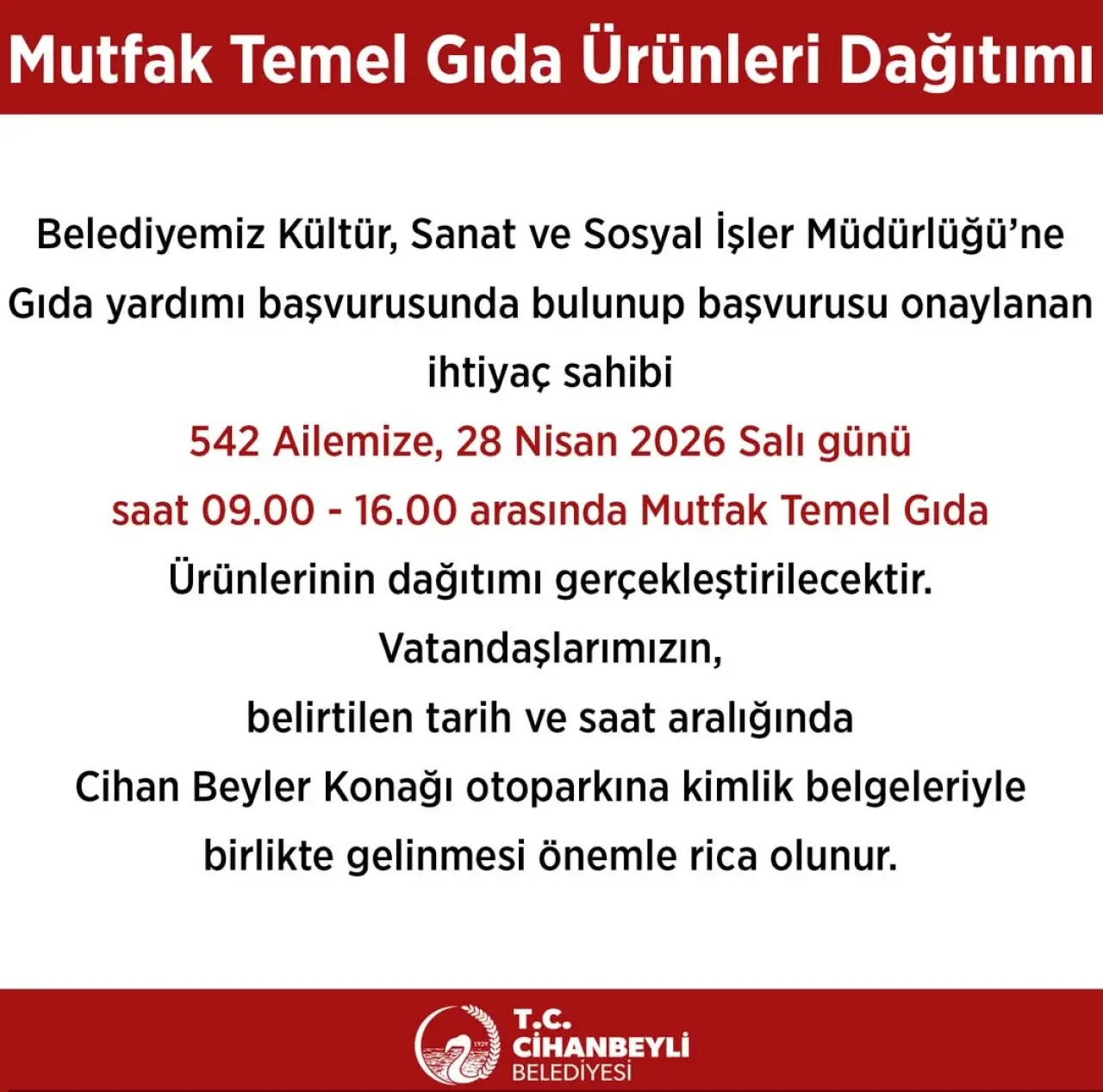 Mutfak Temel Gıda Ürünleri Dağıtımı

Belediyemiz Kültür, Sanat ve Sosyal İşler Müdürlüğü'ne Gıda yardımı başvurusunda bulunup başvurusu onaylanan ihtiyaç sahibi
542 Ailemize, 28 Nisan 2026 Salı günü saat 09.00 - 16.00 arasında Mutfak Temel Gıda Ürünlerinin dağıtımı gerçekleştirilecektir.
Vatandaşlarımızın,
belirtilen tarih ve saat aralığında
Cihan Beyler Konağı otoparkına kimlik belgeleriyle birlikte gelinmesi önemle rica olunur.

1929
T.C.
CİHANBEYLİ
BELEDİYESİ